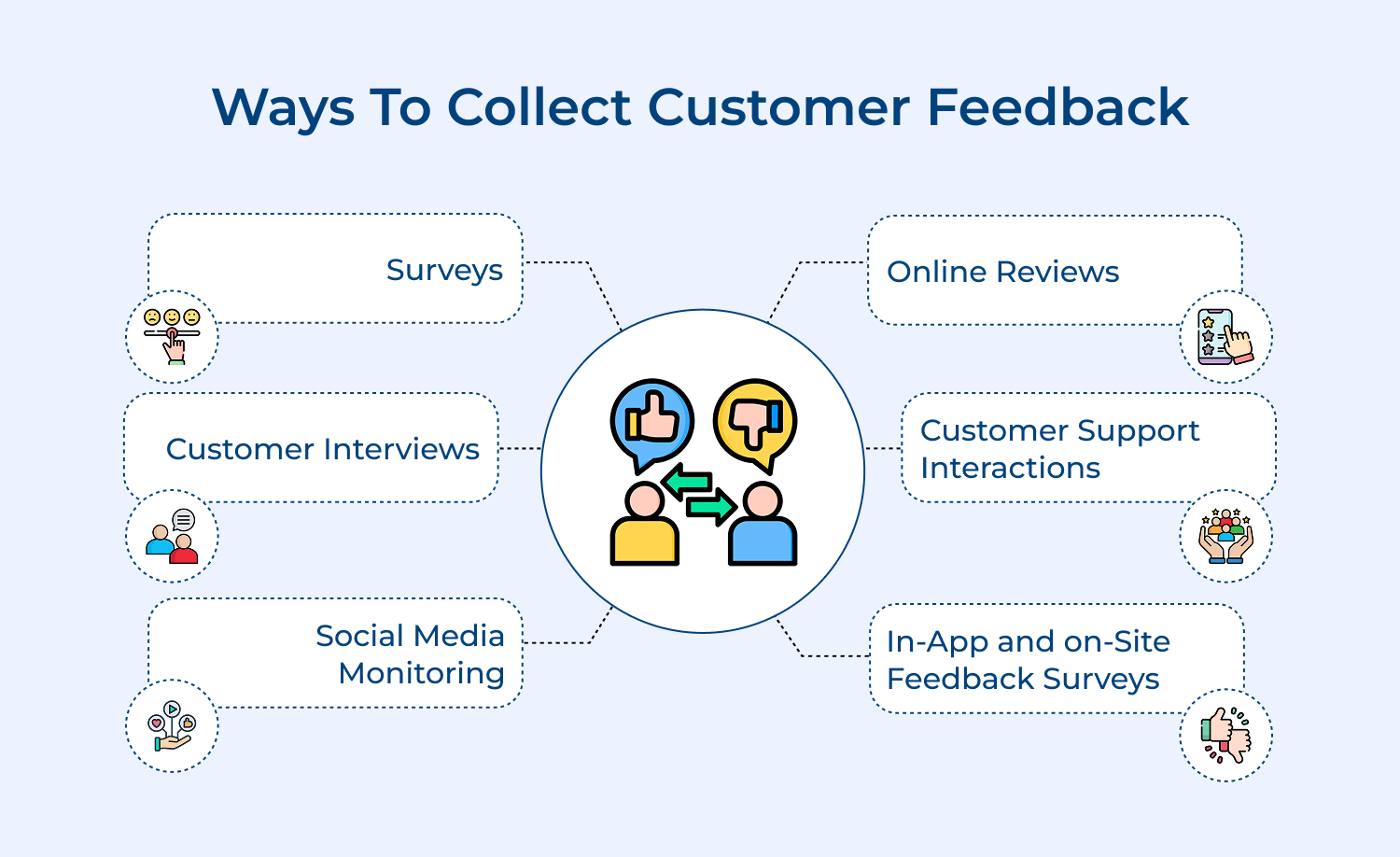 Ways To Collect Customer Feedback

Surveys

Customer Interviews

Social Media Monitoring

Online Reviews

Customer Support Interactions

In-App and on-Site Feedback Surveys